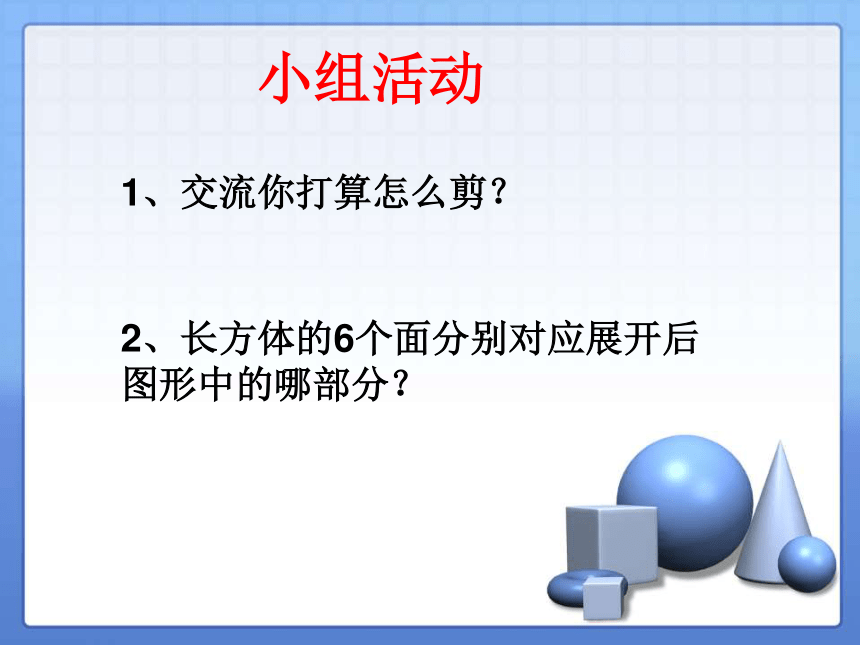 小组活动

1、交流你打算怎么剪？

2、长方体的6个面分别对应展开后图形中的哪部分？